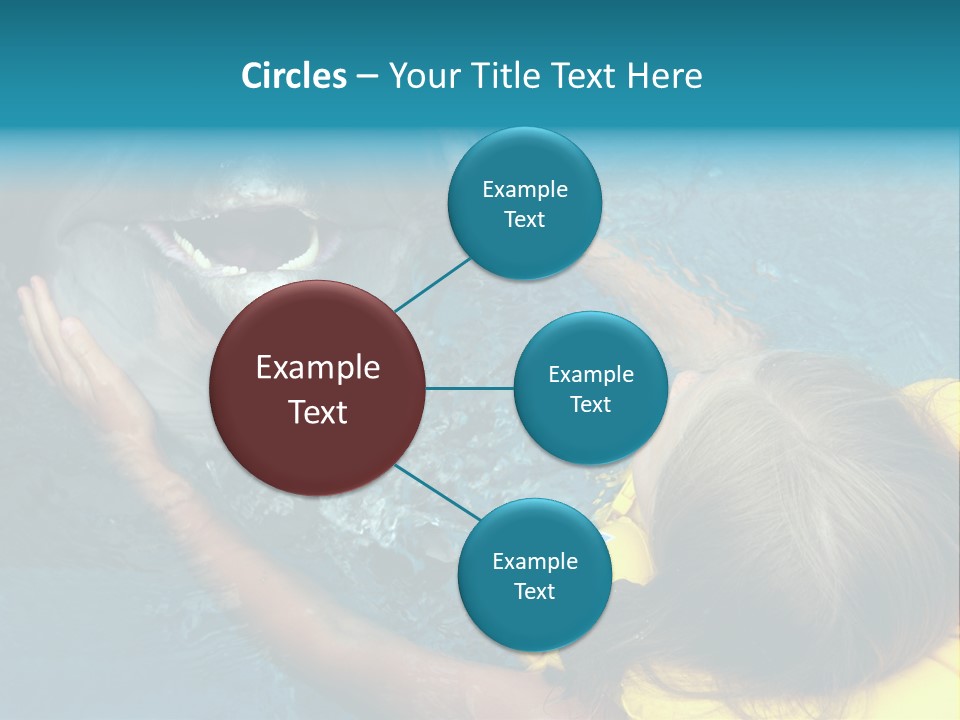 Circles – Your Title Text Here

Example Text

Example Text

Example Text

Example Text